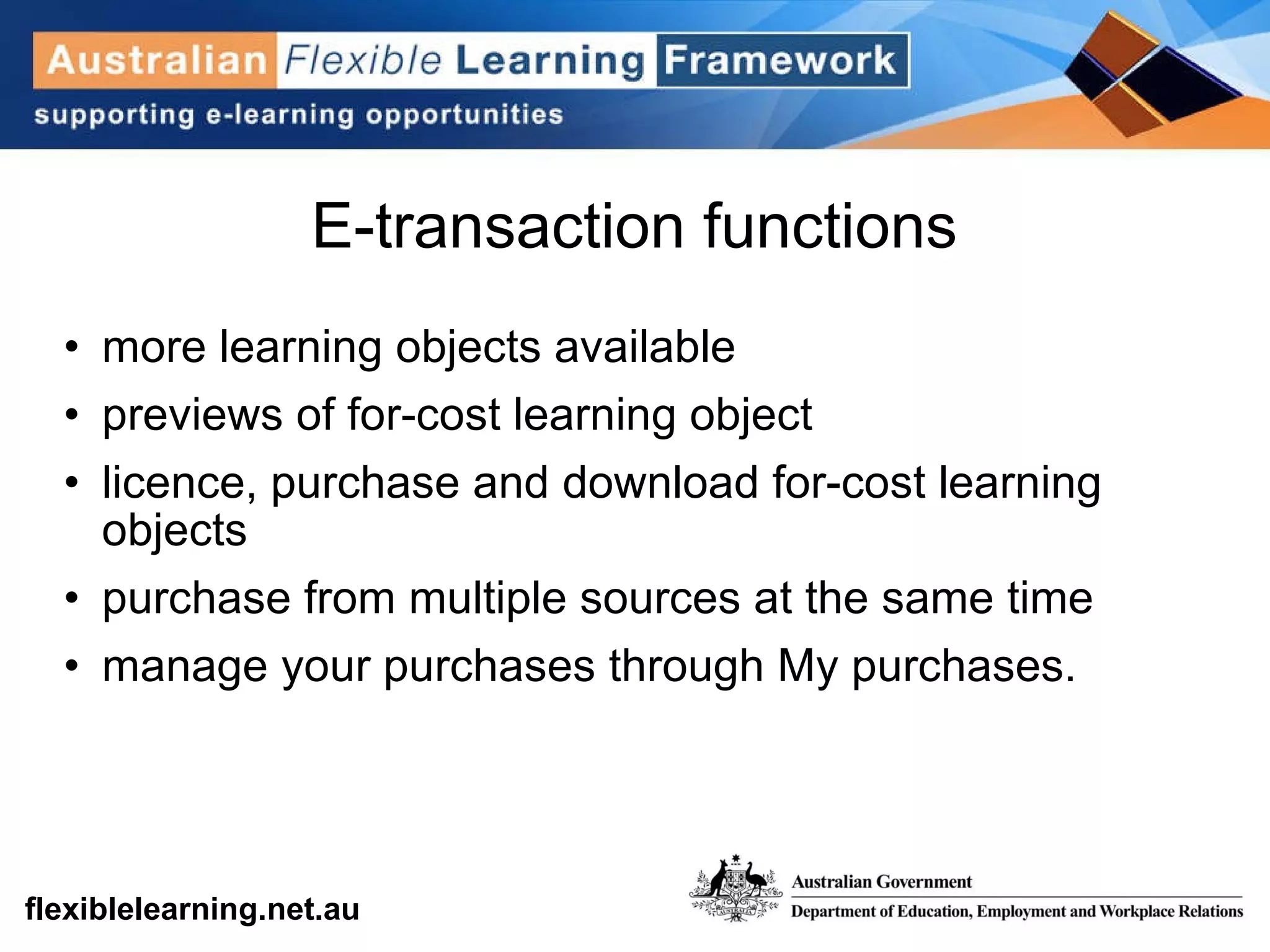 Australian Flexible Learning Framework
supporting e-learning opportunities

E-transaction functions

• more learning objects available
• previews of for-cost learning object
• licence, purchase and download for-cost learning objects
• purchase from multiple sources at the same time
• manage your purchases through My purchases.

flexiblelearning.net.au

AUSTRALIA
Australian Government
Department of Education, Employment and Workplace Relations